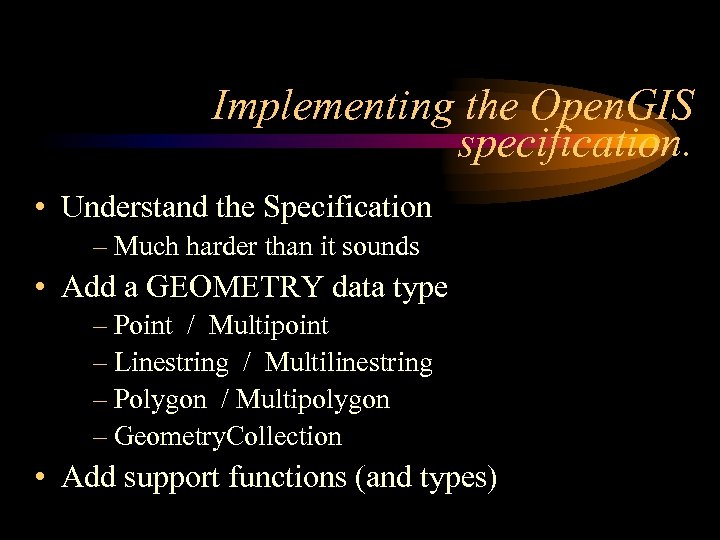 Implementing the OpenGIS specification.

• Understand the Specification
– Much harder than it sounds
• Add a GEOMETRY data type
– Point / Multipoint
– Linestring / Multilinestring
– Polygon / Multipolygon
– GeometryCollection
• Add support functions (and types)